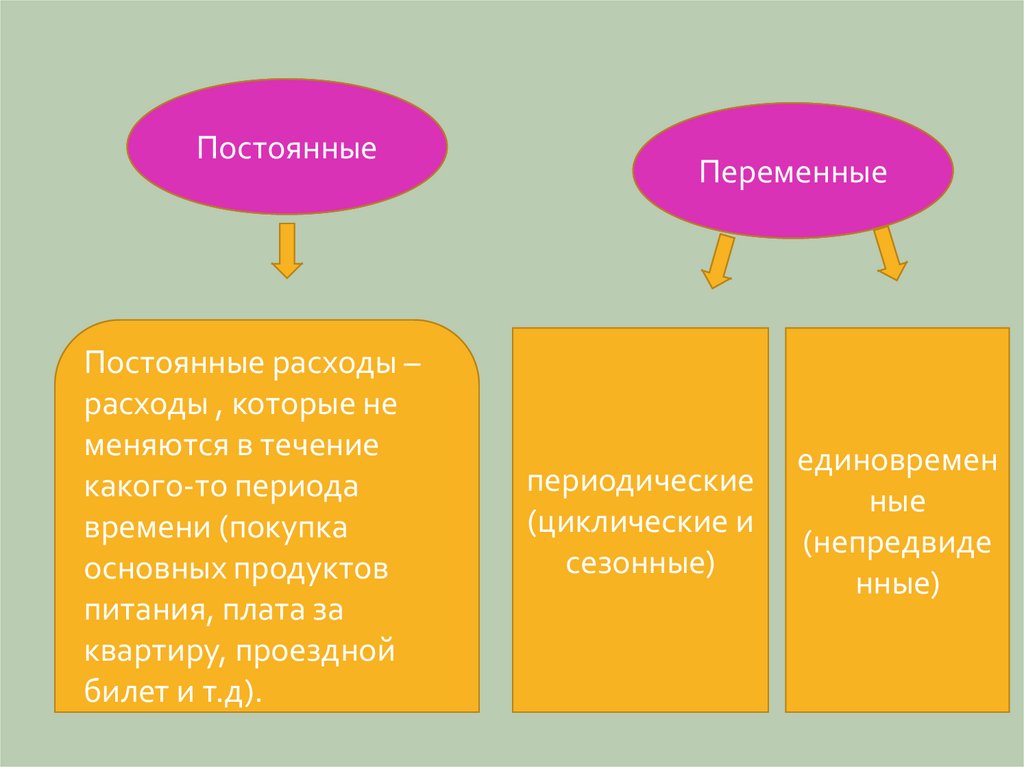 Постоянные

Переменные

Постоянные расходы – расходы , которые не меняются в течение какого-то периода времени (покупка основных продуктов питания, плата за квартиру, проездной билет и т.д).

периодические (циклические и сезонные)

единовременные (непредвиденные)